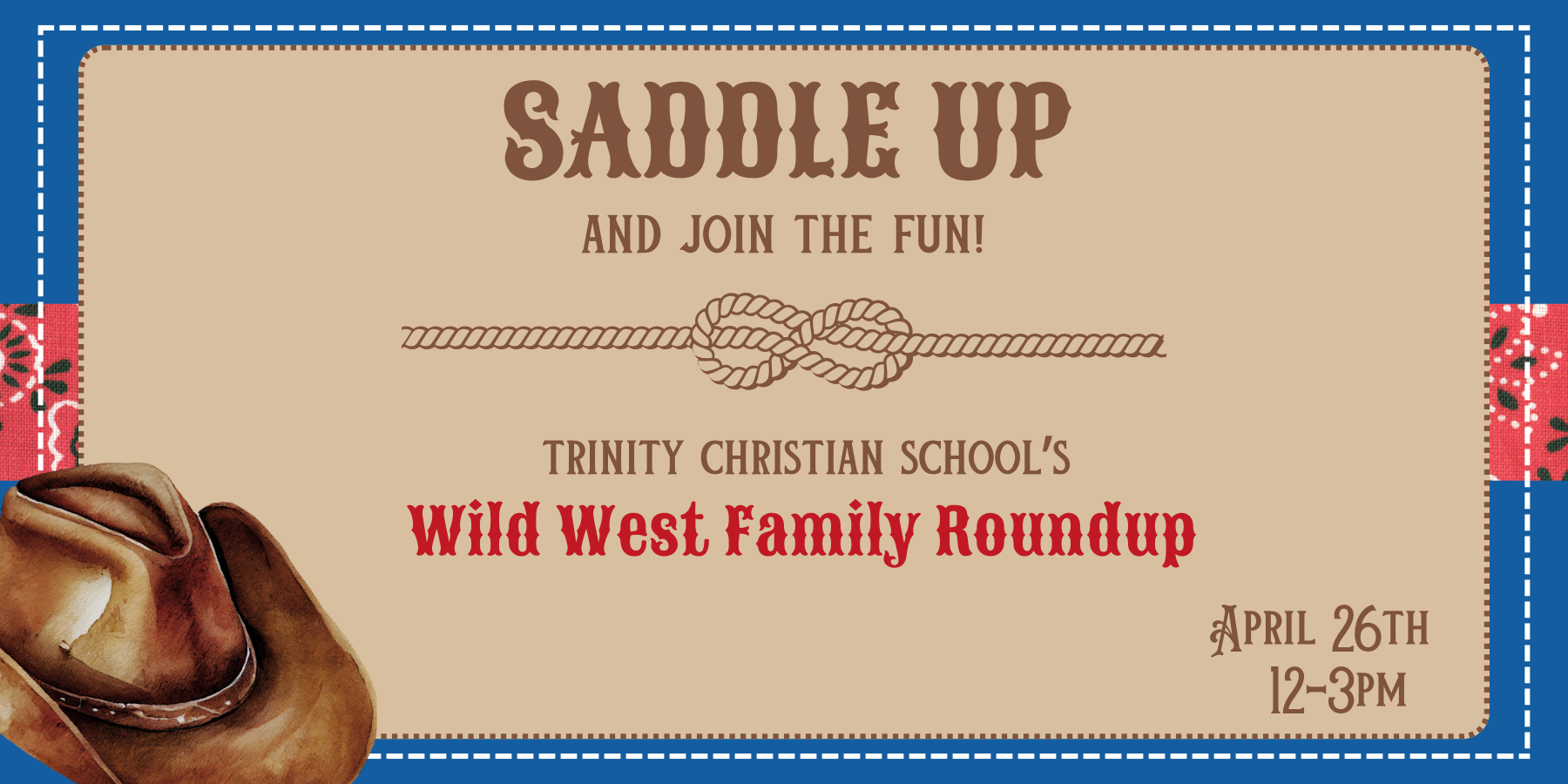 SADDLE UP

AND JOIN THE FUN!

TRINITY CHRISTIAN SCHOOL'S

Wild West Family Roundup

APRIL 26TH
12-3PM